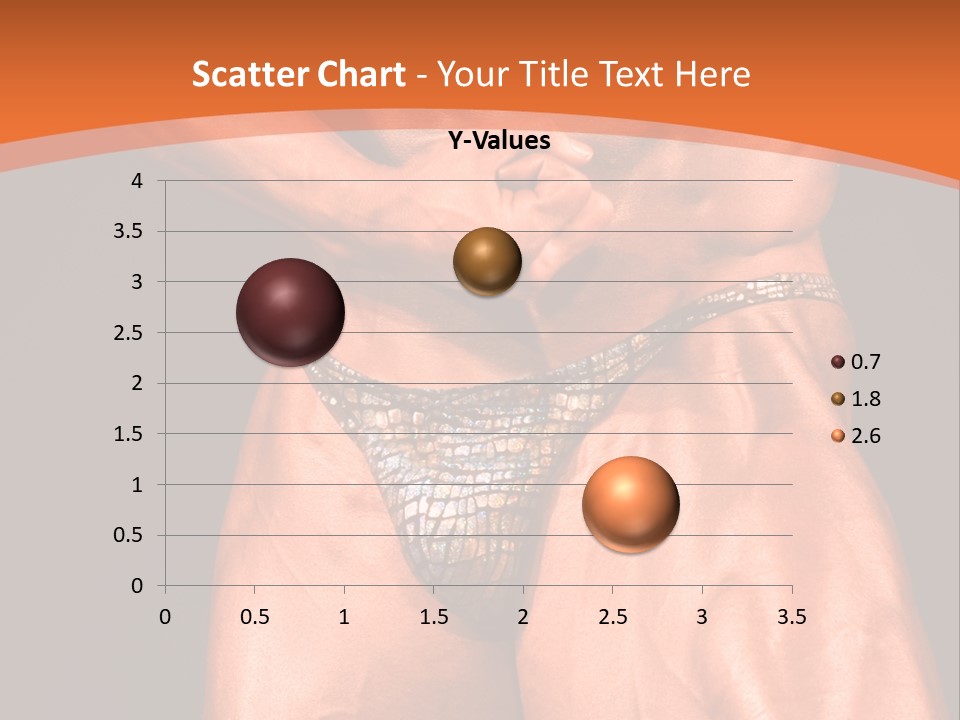 Scatter Chart - Your Title Text Here

Y-Values

4
3.5
3
2.5
2
1.5
1
0.5
0

0 0.5 1 1.5 2 2.5 3 3.5

0.7
1.8
2.6